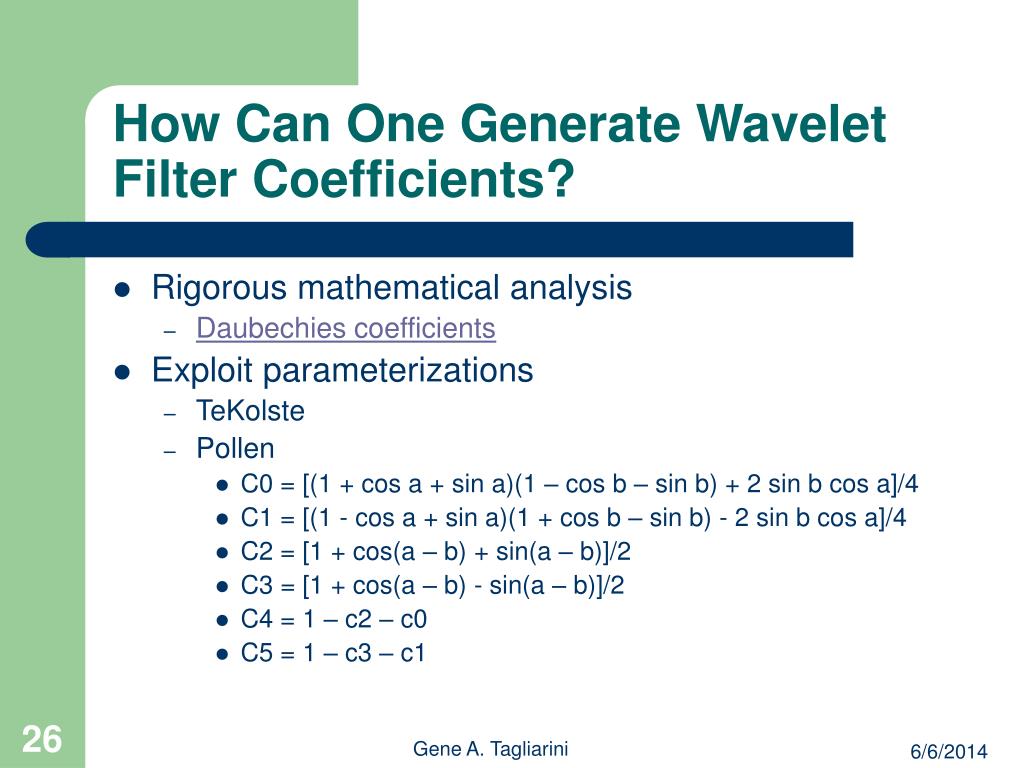 How Can One Generate Wavelet Filter Coefficients?

- Rigorous mathematical analysis
  - Daubechies coefficients
- Exploit parameterizations
  - TeKolste
  - Pollen
    - C0 = [(1 + cos a + sin a)(1 – cos b – sin b) + 2 sin b cos a]/4
    - C1 = [(1 - cos a + sin a)(1 + cos b – sin b) - 2 sin b cos a]/4
    - C2 = [1 + cos(a – b) + sin(a – b)]/2
    - C3 = [1 + cos(a – b) - sin(a – b)]/2
    - C4 = 1 – c2 – c0
    - C5 = 1 – c3 – c1

26

Gene A. Tagliarini

6/6/2014